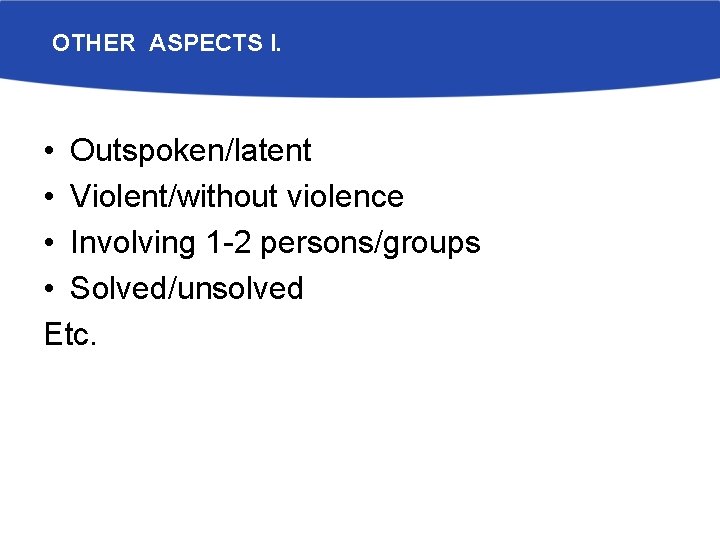 OTHER ASPECTS I.

• Outspoken/latent
• Violent/without violence
• Involving 1-2 persons/groups
• Solved/unsolved
Etc.